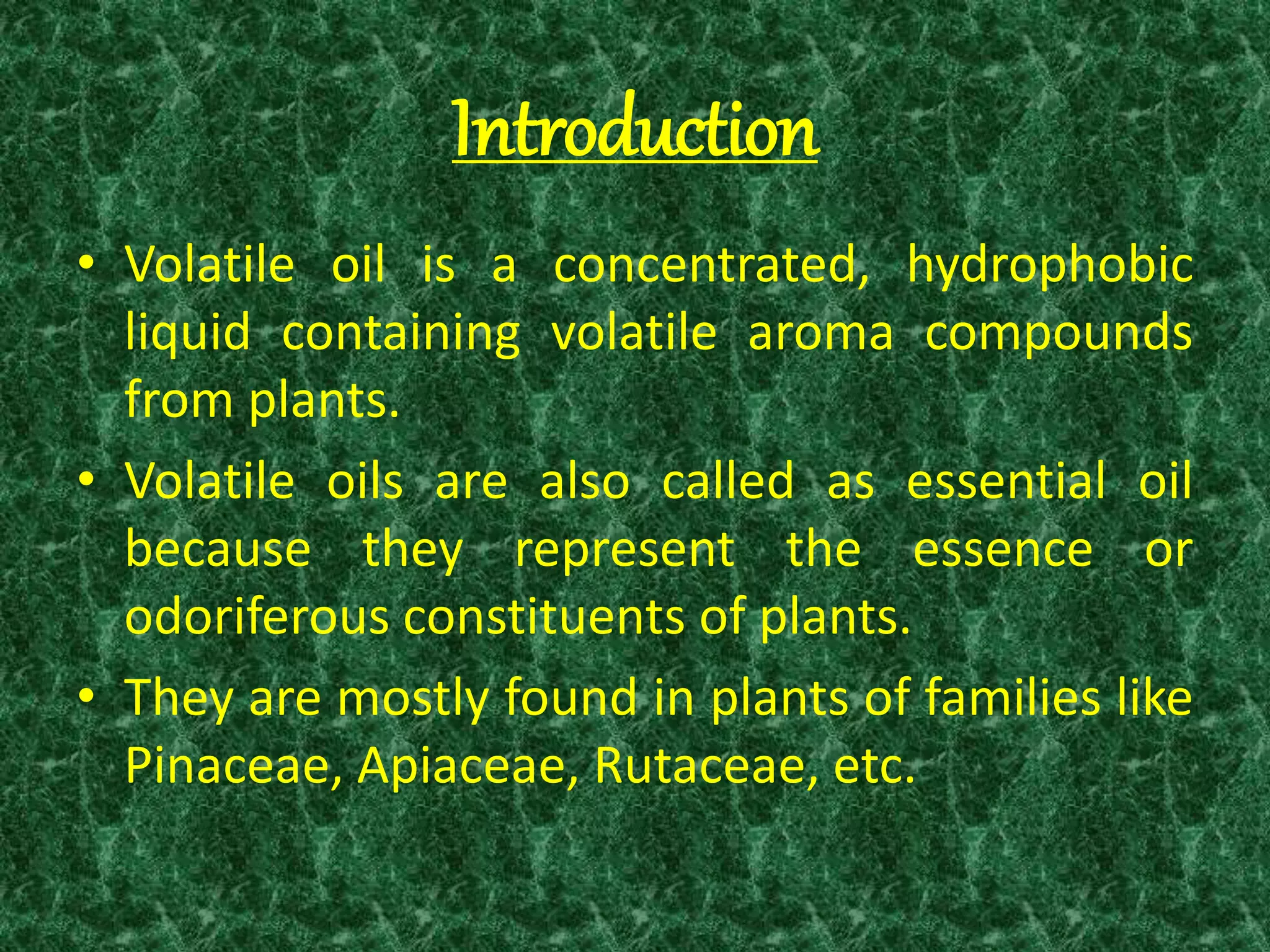 Introduction

• Volatile oil is a concentrated, hydrophobic liquid containing volatile aroma compounds from plants.

• Volatile oils are also called as essential oil because they represent the essence or odoriferous constituents of plants.

• They are mostly found in plants of families like Pinaceae, Apiaceae, Rutaceae, etc.